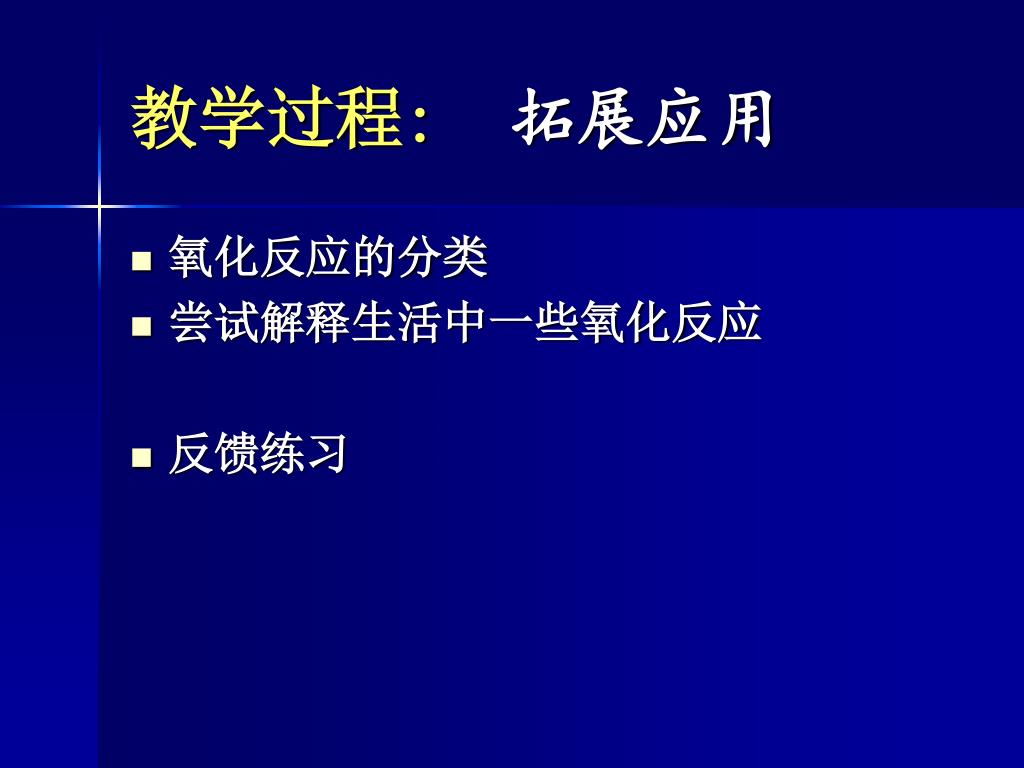 教学过程：　拓展应用

- 氧化反应的分类
- 尝试解释生活中一些氧化反应

- 反馈练习